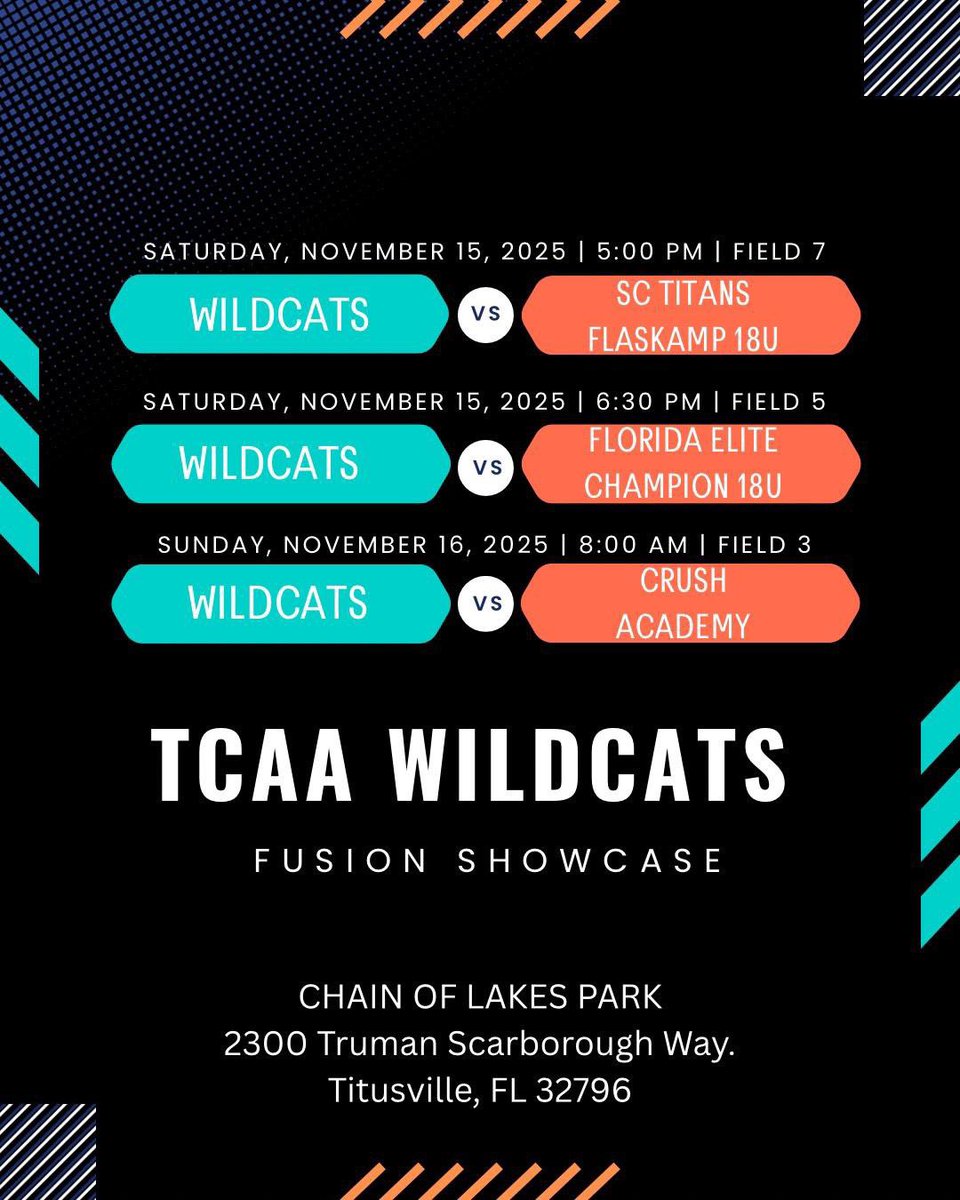 SATURDAY, NOVEMBER 15, 2025 | 5:00 PM | FIELD 7

WILDCATS VS SC TITANS FLASKAMP 18U

SATURDAY, NOVEMBER 15, 2025 | 6:30 PM | FIELD 5

WILDCATS VS FLORIDA ELITE CHAMPION 18U

SUNDAY, NOVEMBER 16, 2025 | 8:00 AM | FIELD 3

WILDCATS VS CRUSH ACADEMY

TCAA WILDCATS

FUSION SHOWCASE

CHAIN OF LAKES PARK
2300 Truman Scarborough Way.
Titusville, FL 32796